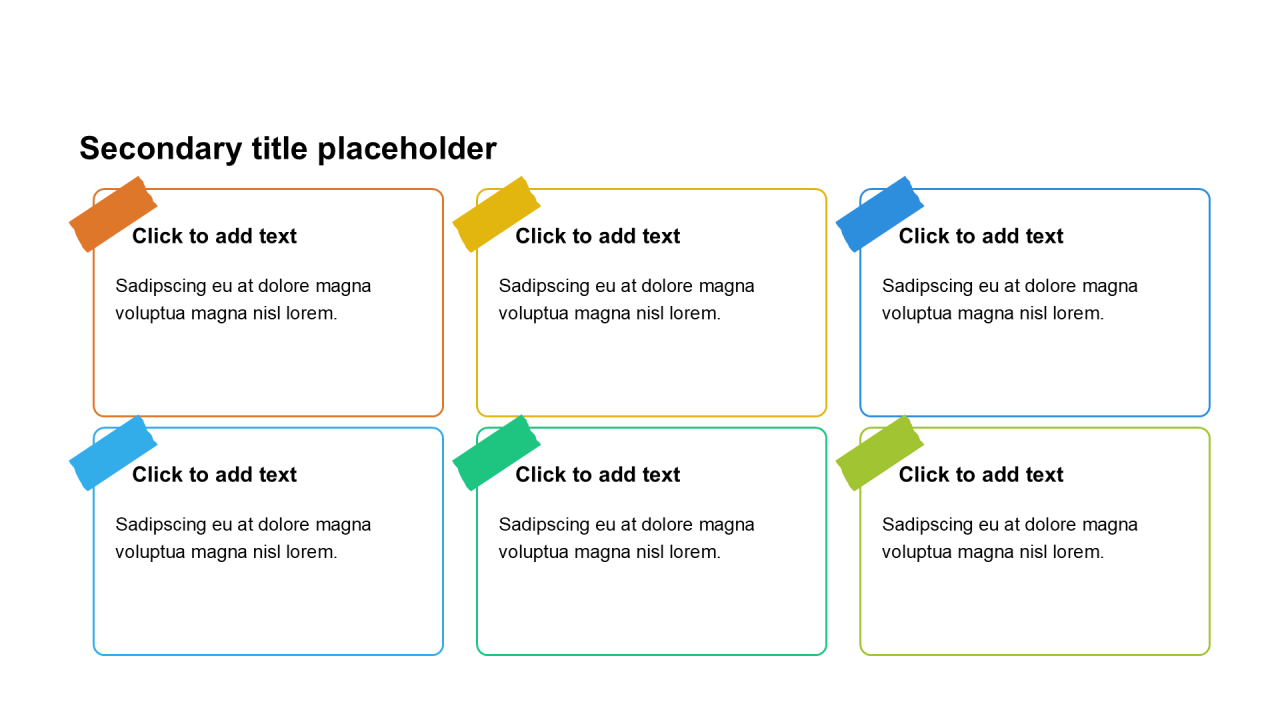 Secondary title placeholder

Click to add text

Sadipscing eu at dolore magna voluptua magna nisl lorem.

Click to add text

Sadipscing eu at dolore magna voluptua magna nisl lorem.

Click to add text

Sadipscing eu at dolore magna voluptua magna nisl lorem.

Click to add text

Sadipscing eu at dolore magna voluptua magna nisl lorem.

Click to add text

Sadipscing eu at dolore magna voluptua magna nisl lorem.

Click to add text

Sadipscing eu at dolore magna voluptua magna nisl lorem.